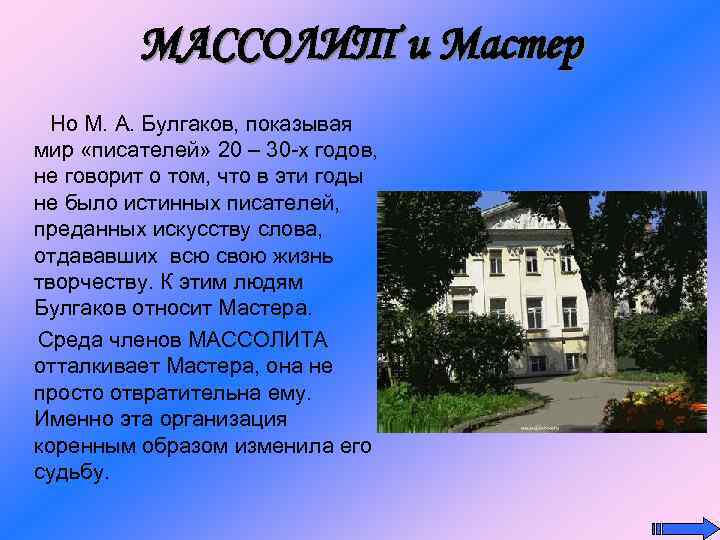 МАССОЛИТ и Мастер

Но М. А. Булгаков, показывая мир «писателей» 20 – 30-х годов, не говорит о том, что в эти годы не было истинных писателей, преданных искусству слова, отдававших всю свою жизнь творчеству. К этим людям Булгаков относит Мастера.

Среда членов МАССОЛИТА отталкивает Мастера, она не просто отвратительна ему. Именно эта организация коренным образом изменила его судьбу.